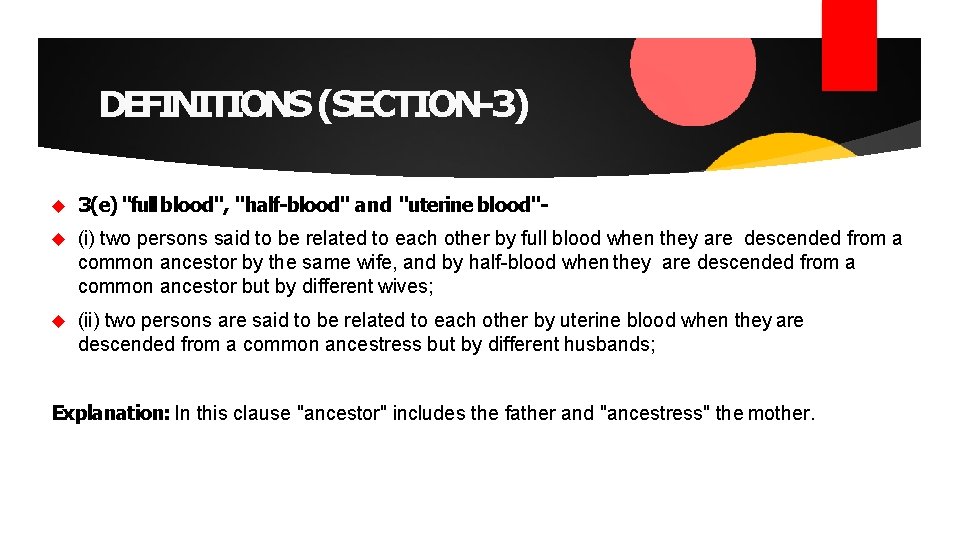 DEFINITIONS (SECTION-3)

3(e) "full blood", "half-blood" and "uterine blood"-

(i) two persons said to be related to each other by full blood when they are descended from a common ancestor by the same wife, and by half-blood when they are descended from a common ancestor but by different wives;

(ii) two persons are said to be related to each other by uterine blood when they are descended from a common ancestress but by different husbands;

Explanation: In this clause "ancestor" includes the father and "ancestress" the mother.